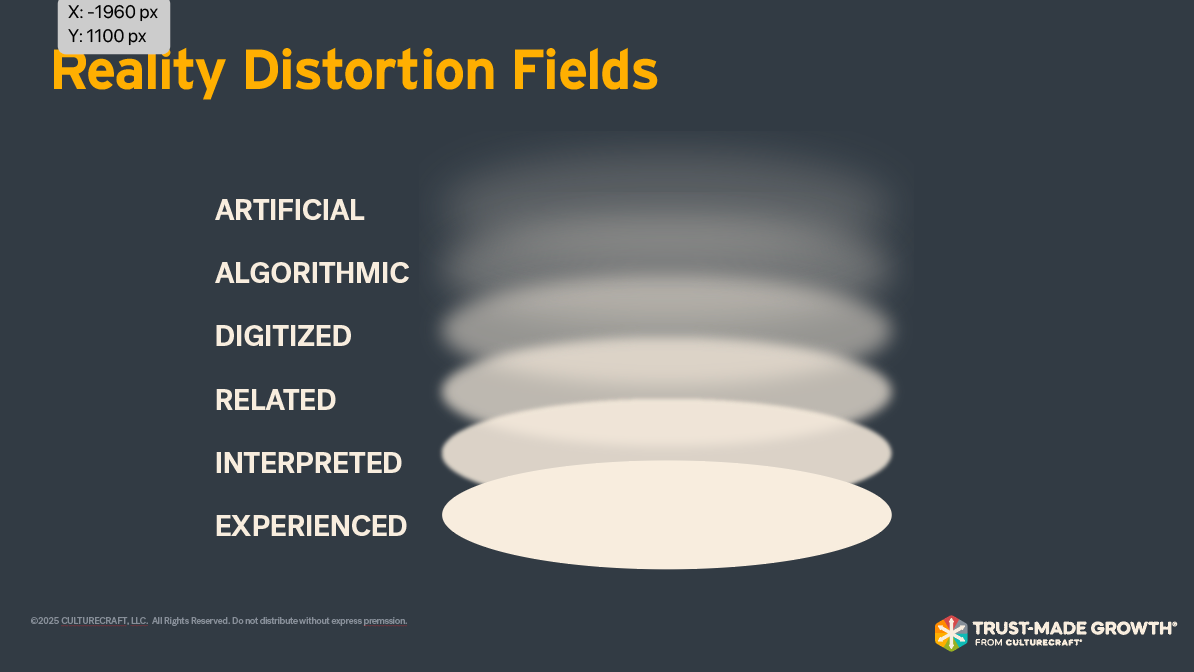 X: -1960 px
Y: 1100 px

Reality Distortion Fields

ARTIFICIAL

ALGORITHMIC

DIGITIZED

RELATED

INTERPRETED

EXPERIENCED

©2025 CULTURECRAFT, LLC. All Rights Reserved. Do not distribute without express premssion.

TRUST-MADE GROWTH®
FROM CULTURECRAFT®